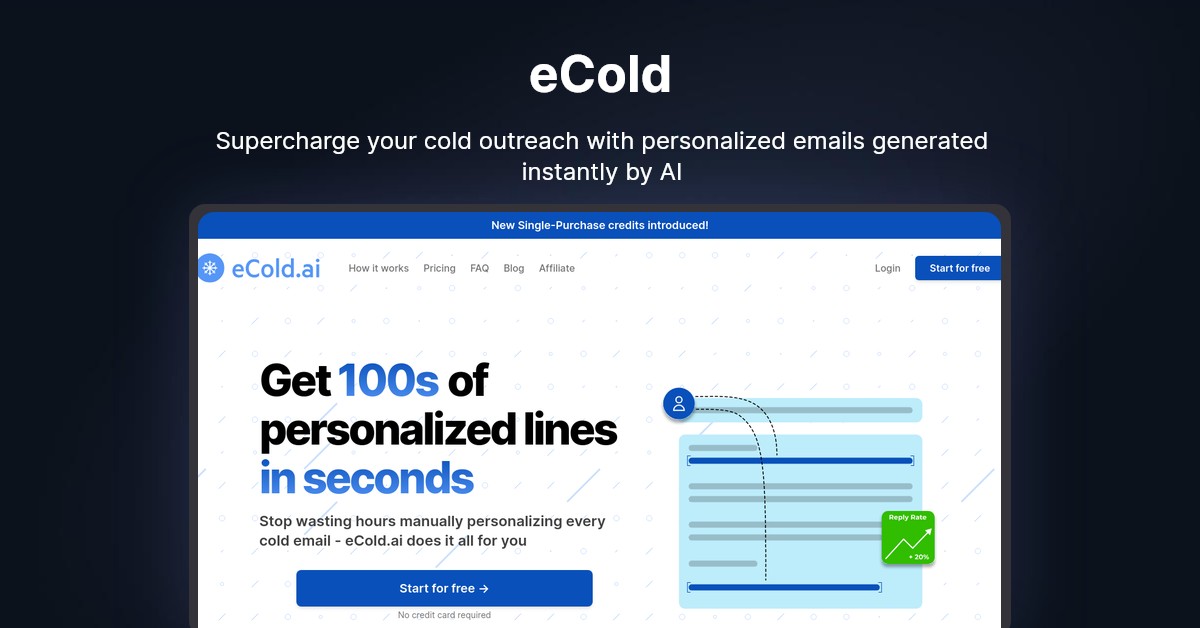 eCold

Supercharge your cold outreach with personalized emails generated instantly by AI

New Single-Purchase credits introduced!

eCold.ai How it works Pricing FAQ Blog Affiliate Login Start for free

Get 100s of personalized lines in seconds

Stop wasting hours manually personalizing every cold email - eCold.ai does it all for you

Start for free →

No credit card required

Reply Rate + 20%